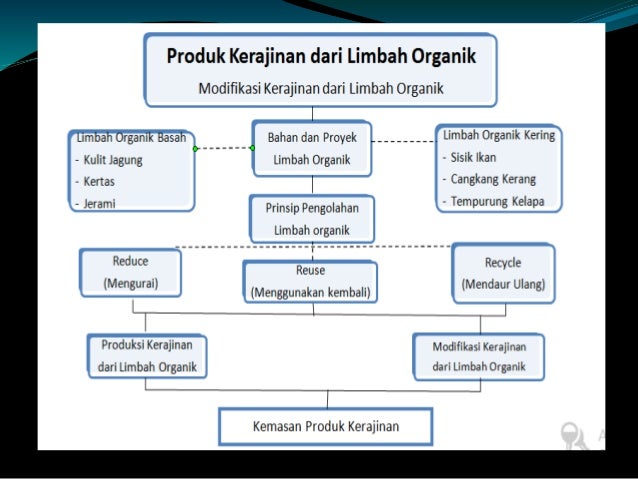 Produk Kerajinan dari Limbah Organik

Modifikasi Kerajinan dari Limbah Organik

Limbah Organik Basah
- Kulit Jagung
- Kertas
- Jerami

Bahan dan Proyek Limbah Organik

Limbah Organik Kering
- Sisik Ikan
- Cangkang Kerang
- Tempurung Kelapa

Prinsip Pengolahan Limbah organik

Reduce (Mengurai)

Reuse (Menggunakan kembali)

Recycle (Mendaur Ulang)

Produksi Kerajinan dari Limbah Organik

Modifikasi Kerajinan dari Limbah Organik

Kemasan Produk Kerajinan